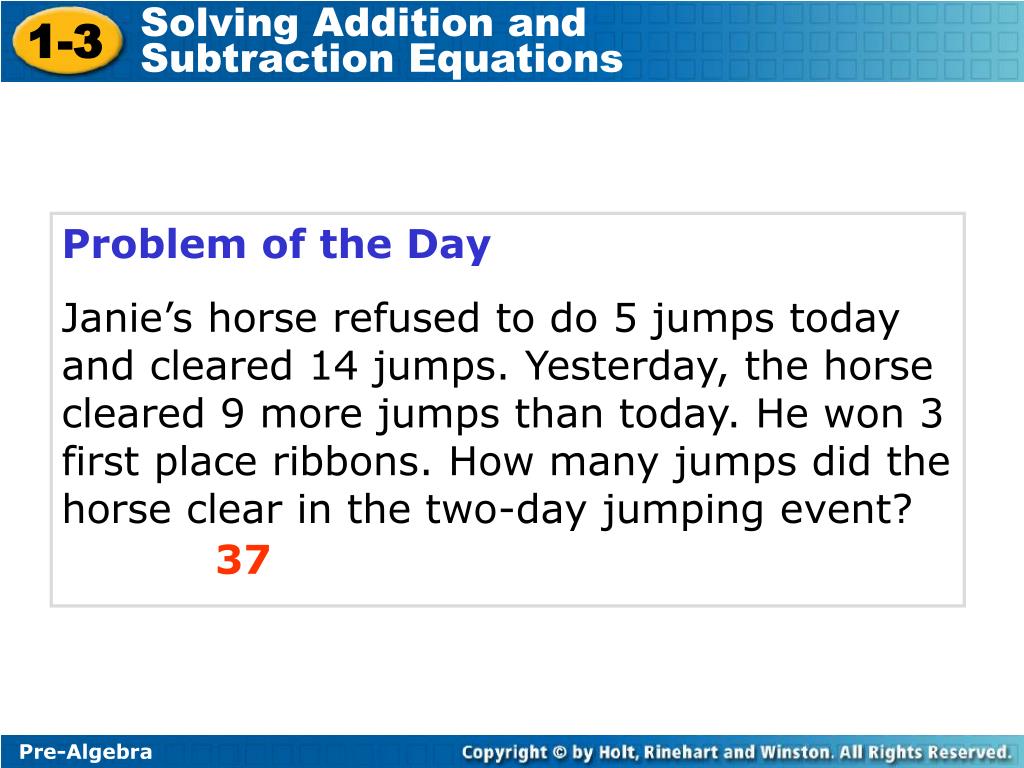 1-3 Solving Addition and Subtraction Equations

Problem of the Day

Janie’s horse refused to do 5 jumps today and cleared 14 jumps. Yesterday, the horse cleared 9 more jumps than today. He won 3 first place ribbons. How many jumps did the horse clear in the two-day jumping event?

37

Pre-Algebra

Copyright © by Holt, Rinehart and Winston. All Rights Reserved.